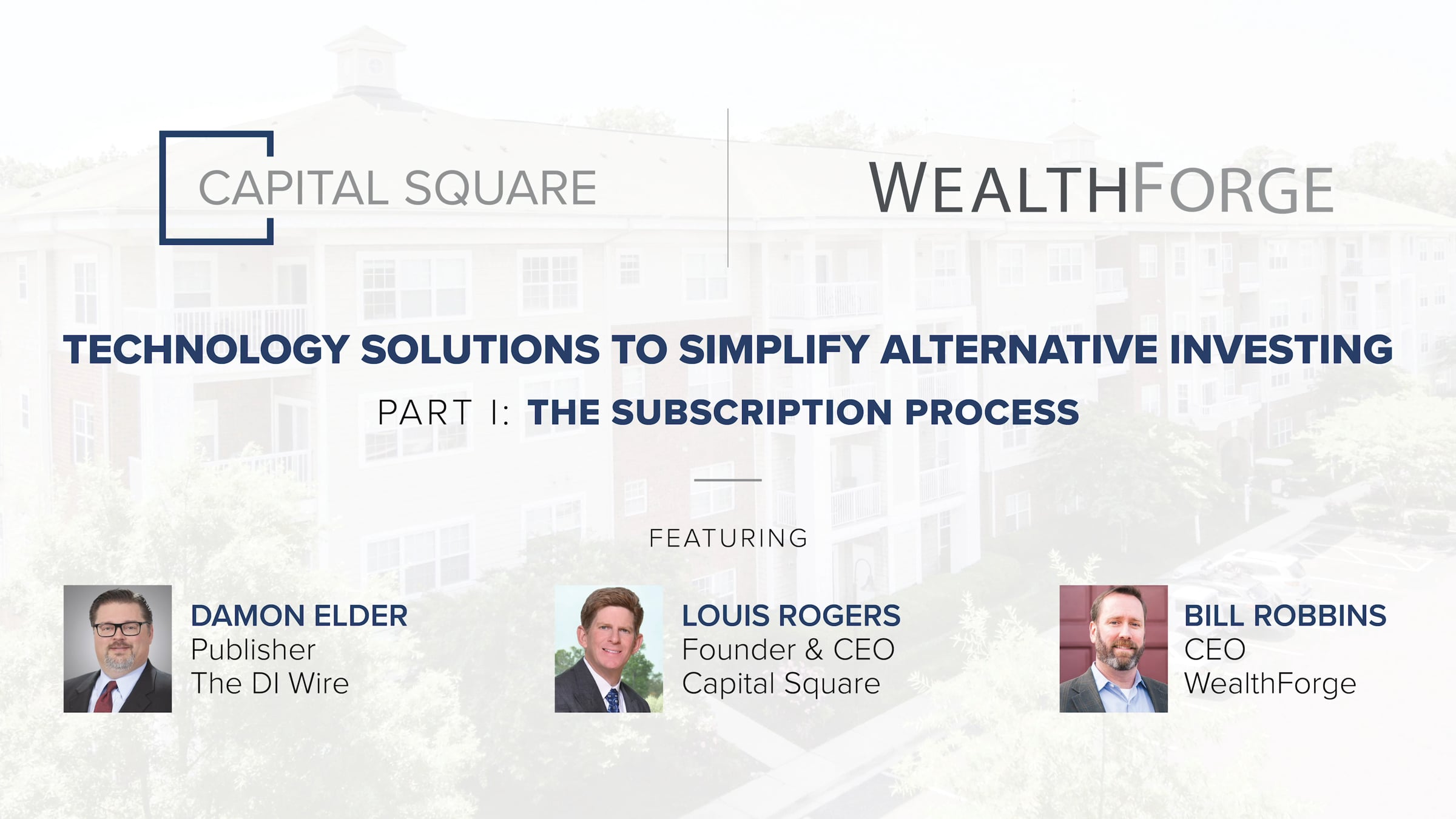 CAPITAL SQUARE

WEALTHFORGE

TECHNOLOGY SOLUTIONS TO SIMPLIFY ALTERNATIVE INVESTING

PART I: THE SUBSCRIPTION PROCESS

FEATURING

DAMON ELDER
Publisher
The DI Wire

LOUIS ROGERS
Founder & CEO
Capital Square

BILL ROBBINS
CEO
WealthForge